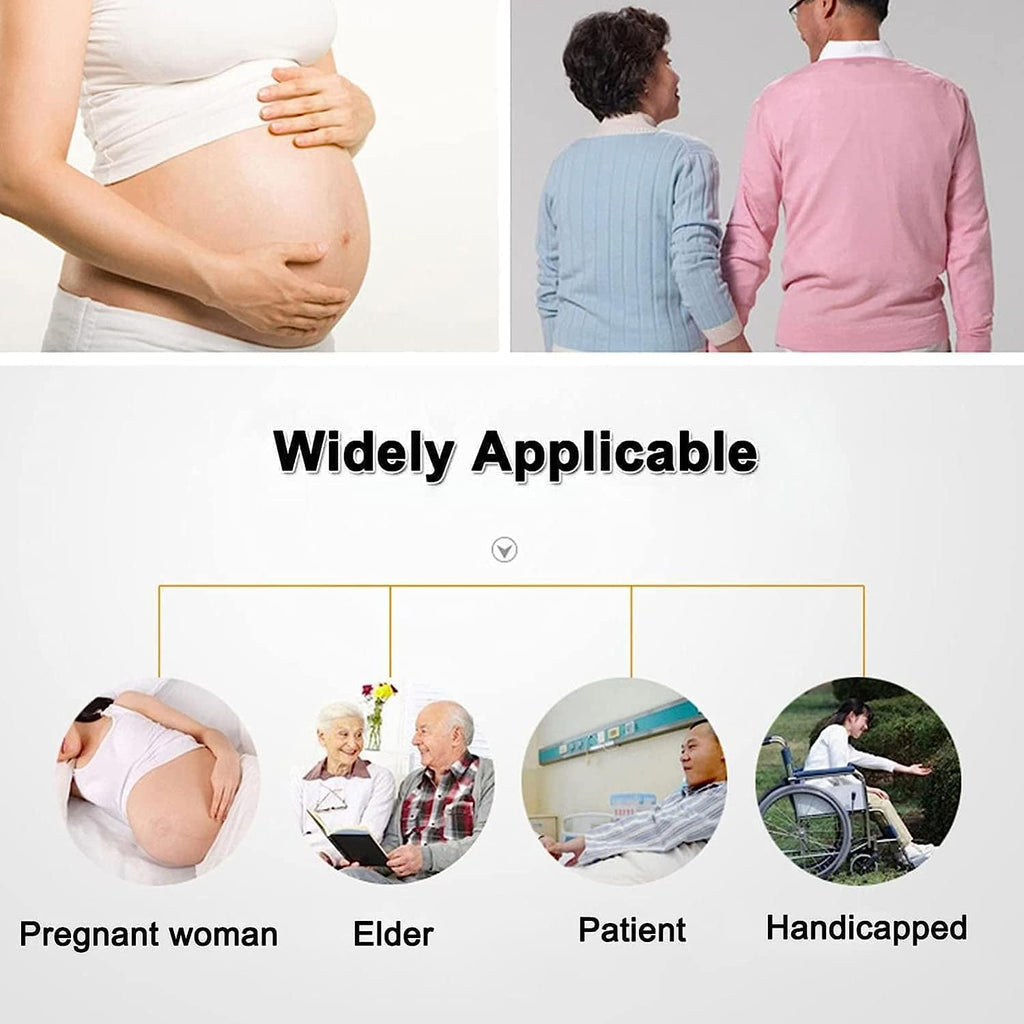 Widely Applicable

Pregnant woman

Elder

Patient

Handicapped